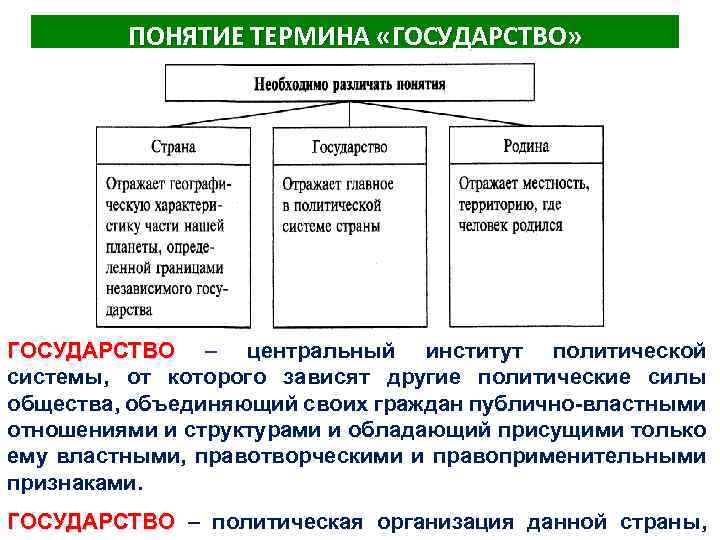 ПОНЯТИЕ ТЕРМИНА «ГОСУДАРСТВО»

Необходимо различать понятия

Страна

Отражает географическую характеристику части нашей планеты, определенной границами независимого государства

Государство

Отражает главное в политической системе страны

Родина

Отражает местность, территорию, где человек родился

ГОСУДАРСТВО – центральный институт политической системы, от которого зависят другие политические силы общества, объединяющий своих граждан публично-властными отношениями и структурами и обладающий присущими только ему властными, правотворческими и правоприменительными признаками.

ГОСУДАРСТВО – политическая организация данной страны,